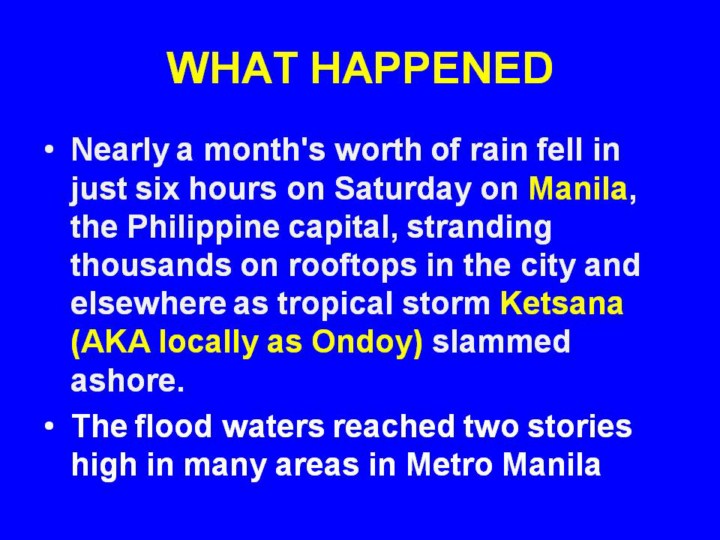 WHAT HAPPENED

• Nearly a month's worth of rain fell in just six hours on Saturday on Manila, the Philippine capital, stranding thousands on rooftops in the city and elsewhere as tropical storm Ketsana (AKA locally as Ondoy) slammed ashore.

• The flood waters reached two stories high in many areas in Metro Manila